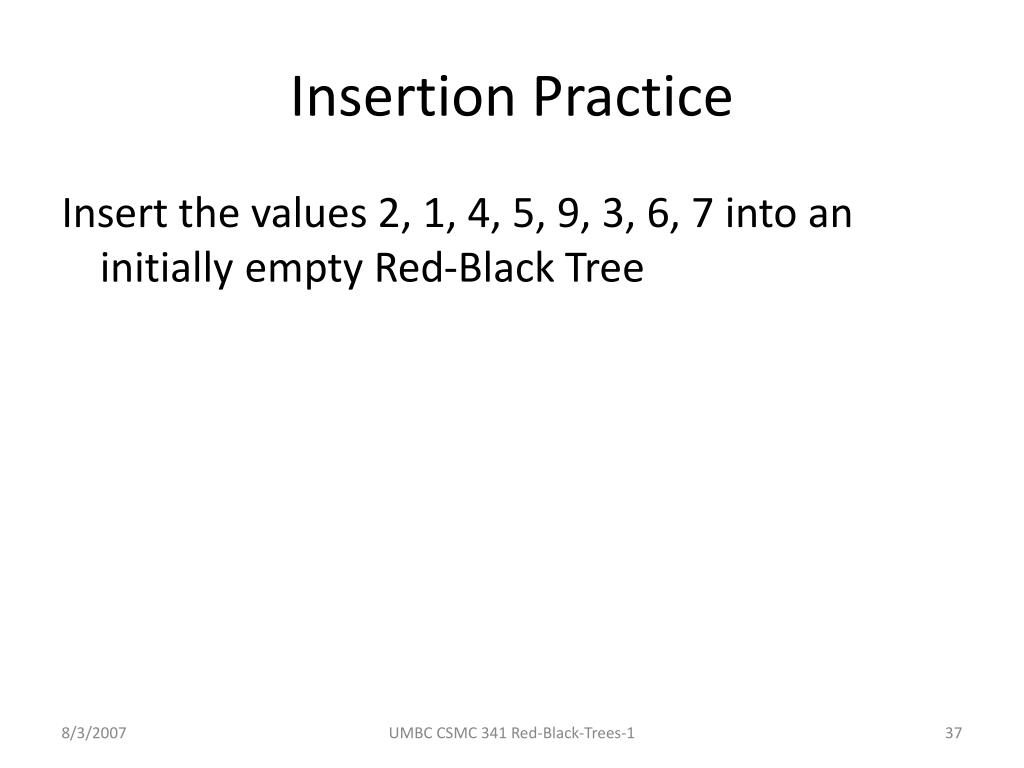 Insertion Practice

Insert the values 2, 1, 4, 5, 9, 3, 6, 7 into an initially empty Red-Black Tree

8/3/2007

UMBC CSMC 341 Red-Black-Trees-1

37